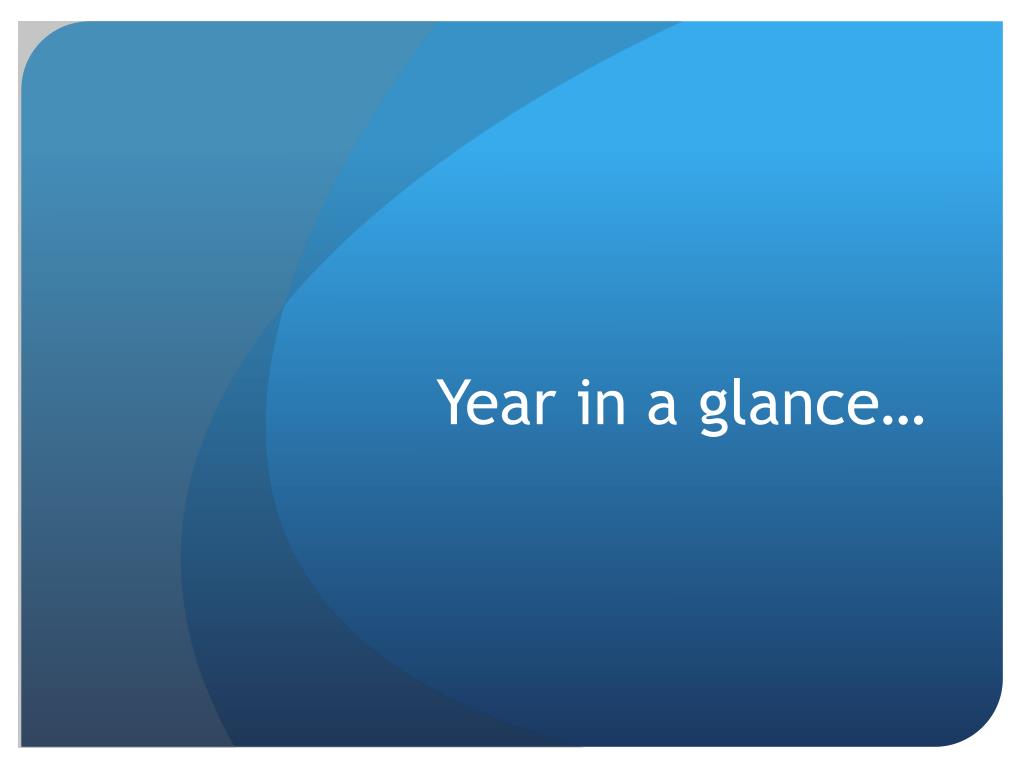 Year in a glance…